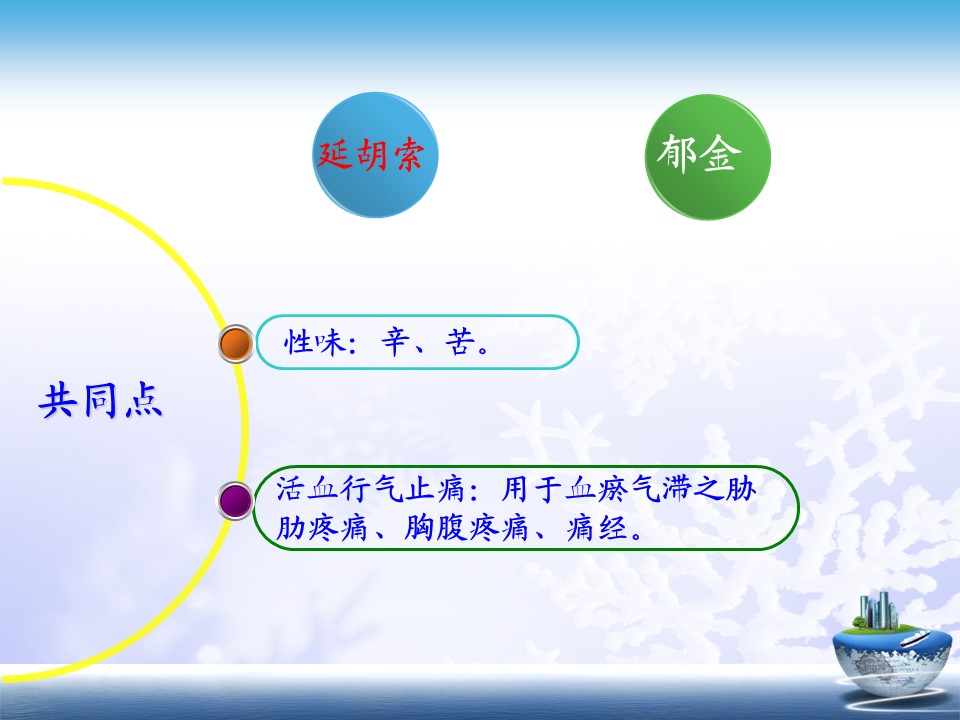 延胡索

郁金

共同点

性味：辛、苦。

活血行气止痛：用于血瘀气滞之胁肋疼痛、胸腹疼痛、痛经。